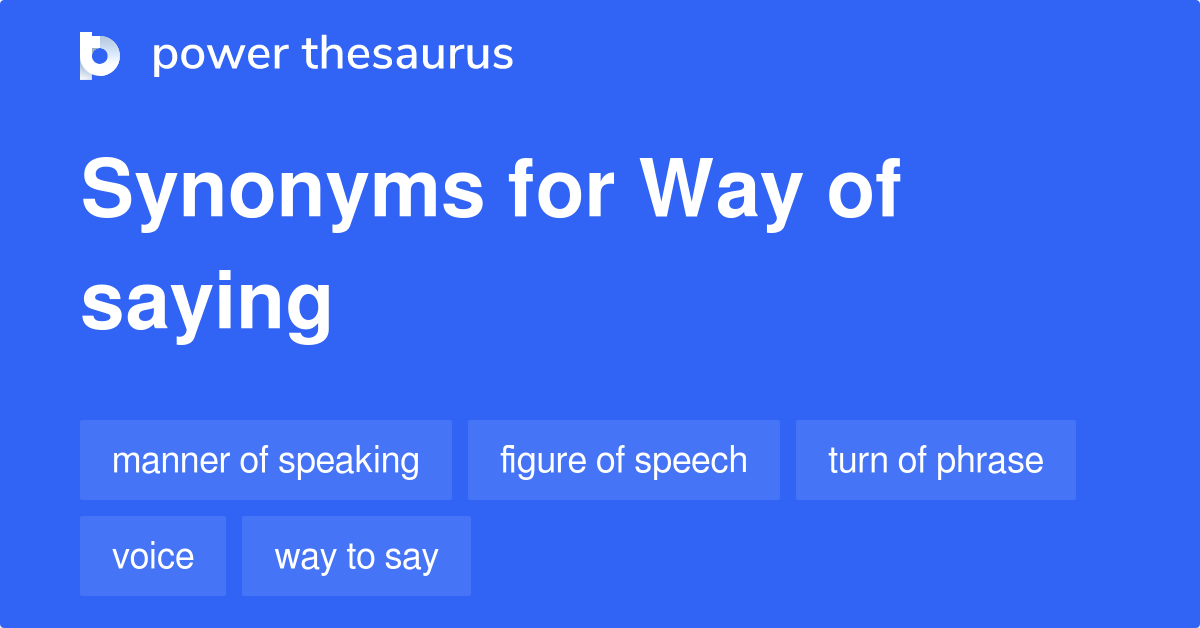 power thesaurus

Synonyms for Way of saying

manner of speaking
figure of speech
turn of phrase
voice
way to say